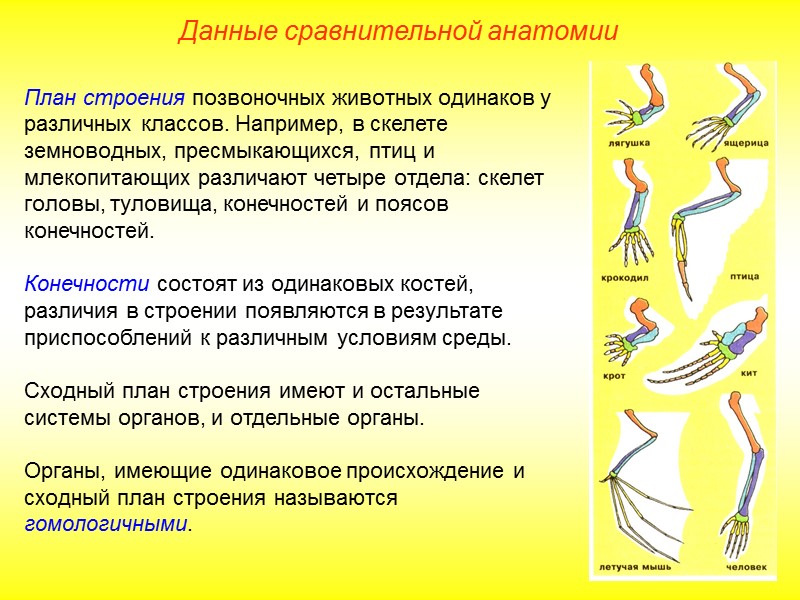 Данные сравнительной анатомии

План строения позвоночных животных одинаков у различных классов. Например, в скелете земноводных, пресмыкающихся, птиц и млекопитающих различают четыре отдела: скелет головы, туловища, конечностей и поясов конечностей.

Конечности состоят из одинаковых костей, различия в строении появляются в результате приспособлений к различным условиям среды.

Сходный план строения имеют и остальные системы органов, и отдельные органы.

Органы, имеющие одинаковое происхождение и сходный план строения называются гомологичными.

лягушка
ящерица
крокодил
птица
крот
кит
летучая мышь
человек